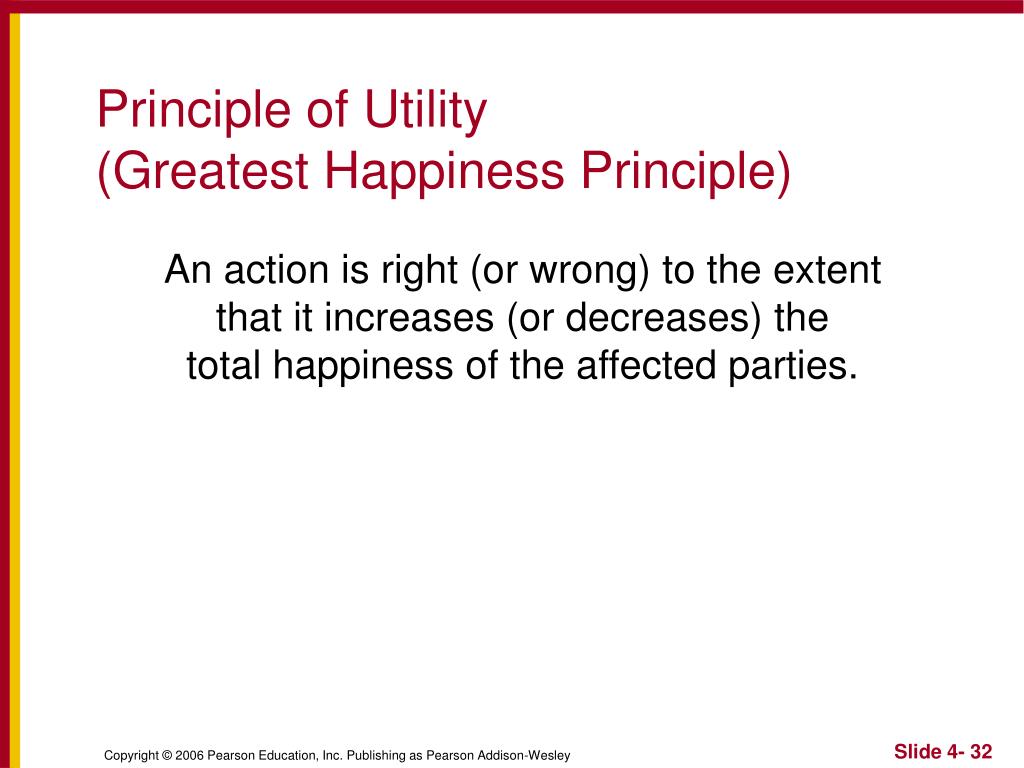 Principle of Utility
(Greatest Happiness Principle)

An action is right (or wrong) to the extent that it increases (or decreases) the total happiness of the affected parties.

Copyright © 2006 Pearson Education, Inc. Publishing as Pearson Addison-Wesley

Slide 4- 32